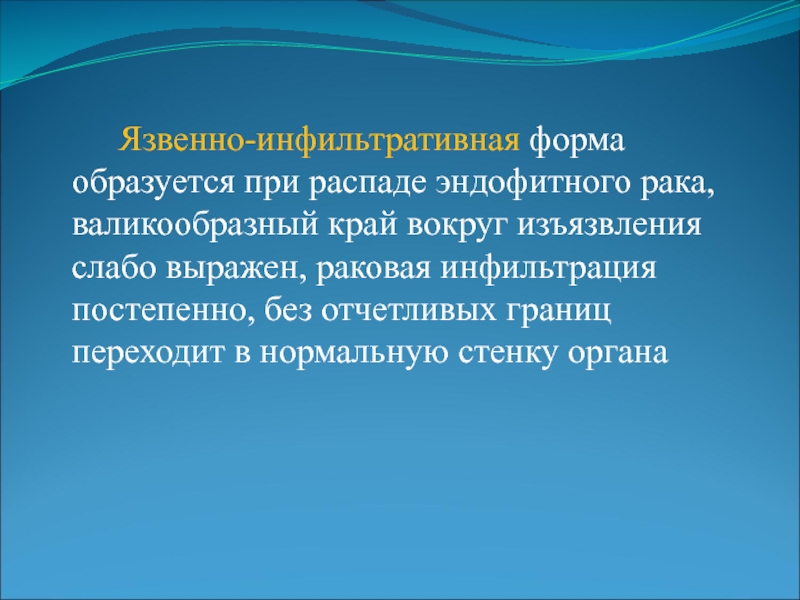 Язвенно-инфильтративная форма образуется при распаде эндофитного рака, валикообразный край вокруг изъязвления слабо выражен, раковая инфильтрация постепенно, без отчетливых границ переходит в нормальную стенку органа